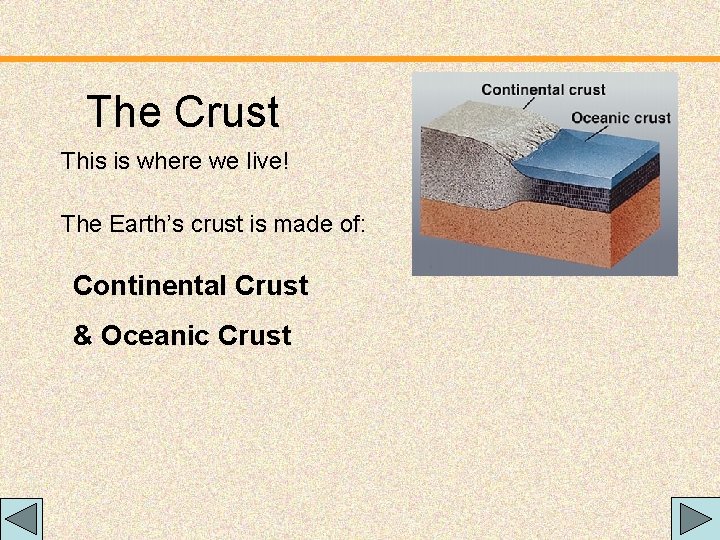 The Crust

This is where we live!

The Earth's crust is made of:

Continental Crust

& Oceanic Crust

Continental crust

Oceanic crust